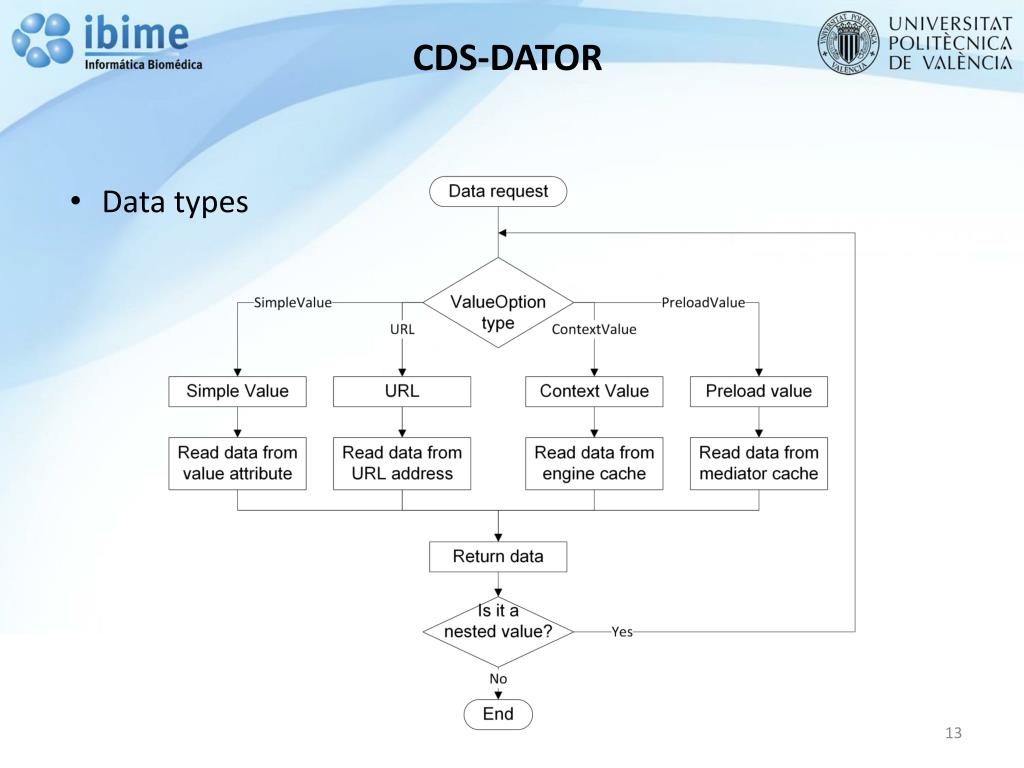 ibime
Informática Biomédica

CDS-DATOR

UNIVERSITAT POLITÈCNICA DE VALÈNCIA

• Data types

Data request

ValueOption type

SimpleValue

URL

ContextValue

PreloadValue

Simple Value

URL

Context Value

Preload value

Read data from value attribute

Read data from URL address

Read data from engine cache

Read data from mediator cache

Return data

Is it a nested value?

Yes

No

End

13